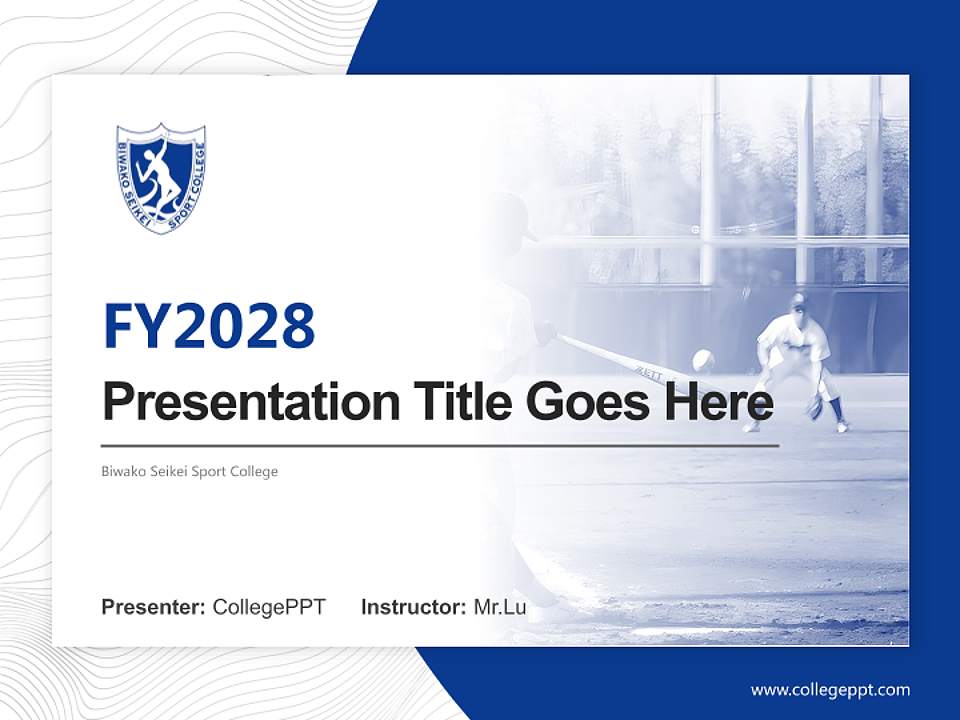 BIWAKO SEIKEI SPORT COLLEGE

FY2028

Presentation Title Goes Here

Biwako Seikei Sport College

Presenter: CollegePPT Instructor: Mr.Lu

www.collegeppt.com